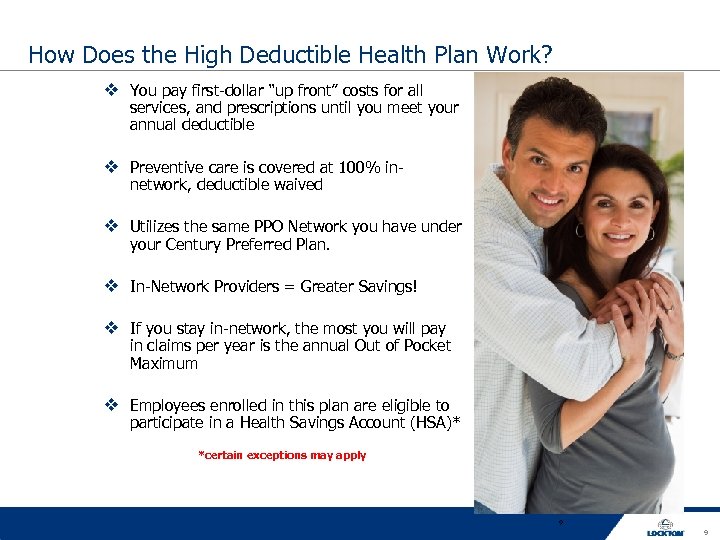 How Does the High Deductible Health Plan Work?

❖ You pay first-dollar "up front" costs for all services, and prescriptions until you meet your annual deductible

❖ Preventive care is covered at 100% in-network, deductible waived

❖ Utilizes the same PPO Network you have under your Century Preferred Plan.

❖ In-Network Providers = Greater Savings!

❖ If you stay in-network, the most you will pay in claims per year is the annual Out of Pocket Maximum

❖ Employees enrolled in this plan are eligible to participate in a Health Savings Account (HSA)*

*certain exceptions may apply

9

LOCKTON

9